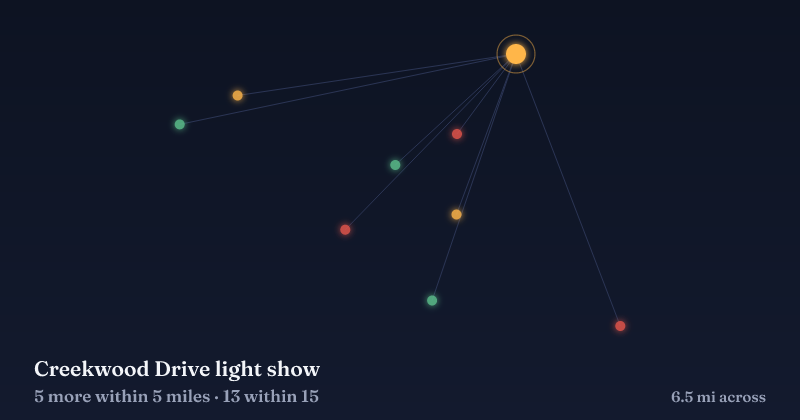 Creekwood Drive light show
5 more within 5 miles · 13 within 15

6.5 mi across